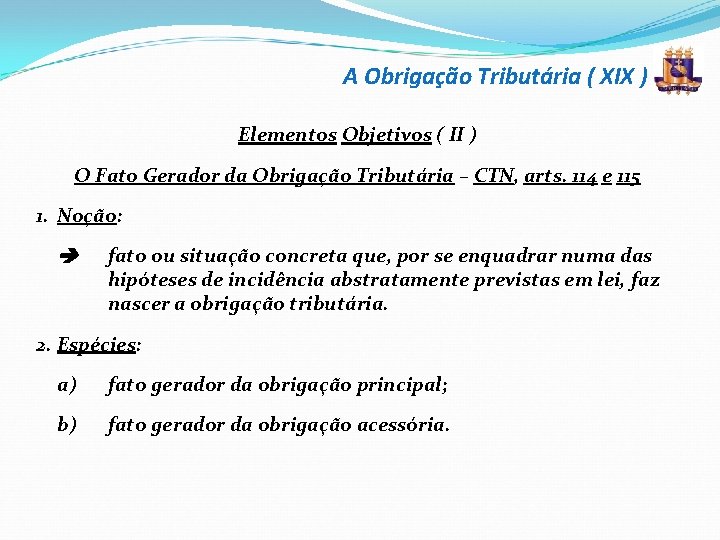 A Obrigação Tributária ( XIX )

Elementos Objetivos ( II )

O Fato Gerador da Obrigação Tributária – CTN, arts. 114 e 115

1. Noção:

➔ fato ou situação concreta que, por se enquadrar numa das hipóteses de incidência abstratamente previstas em lei, faz nascer a obrigação tributária.

2. Espécies:

a) fato gerador da obrigação principal;

b) fato gerador da obrigação acessória.